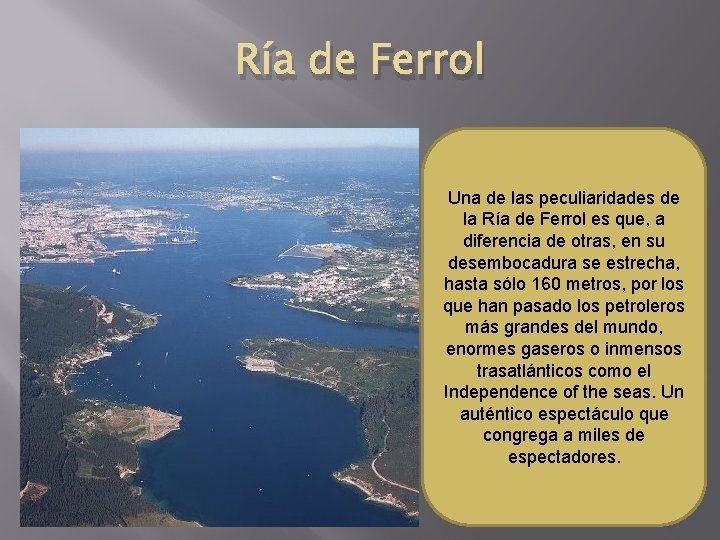 Ría de Ferrol

Una de las peculiaridades de la Ría de Ferrol es que, a diferencia de otras, en su desembocadura se estrecha, hasta sólo 160 metros, por los que han pasado los petroleros más grandes del mundo, enormes gaseros o inmensos trasatlánticos como el Independence of the seas. Un auténtico espectáculo que congrega a miles de espectadores.